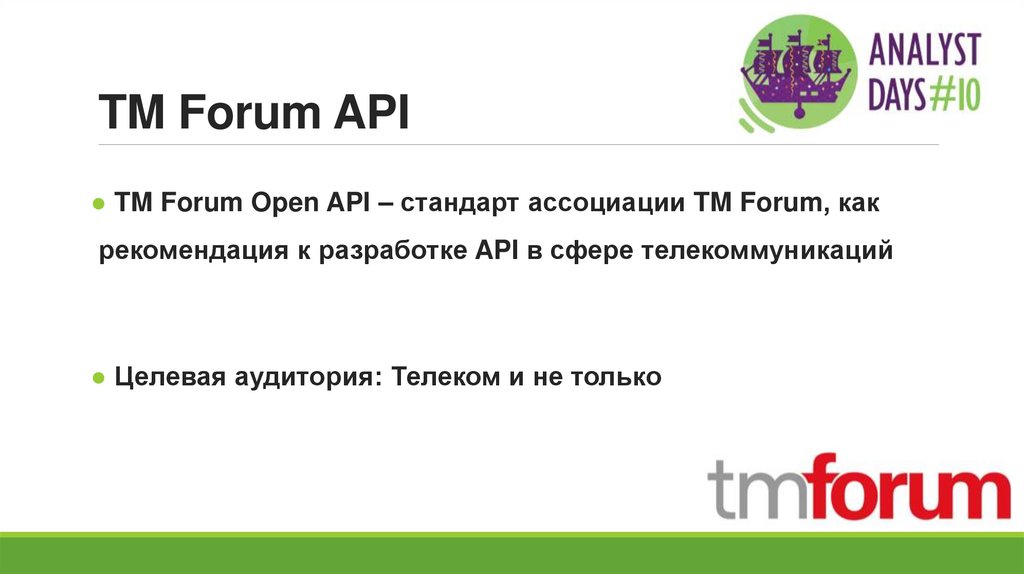 ANALYST DAYS#10

TM Forum API

● TM Forum Open API – стандарт ассоциации TM Forum, как рекомендация к разработке API в сфере телекоммуникаций

● Целевая аудитория: Телеком и не только

tmforum